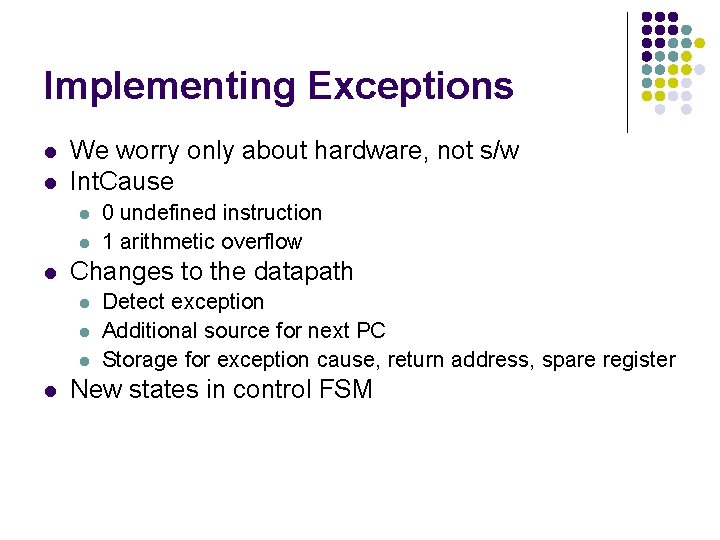 Implementing Exceptions

- We worry only about hardware, not s/w
- IntCause
  - 0 undefined instruction
  - 1 arithmetic overflow
- Changes to the datapath
  - Detect exception
  - Additional source for next PC
  - Storage for exception cause, return address, spare register
- New states in control FSM